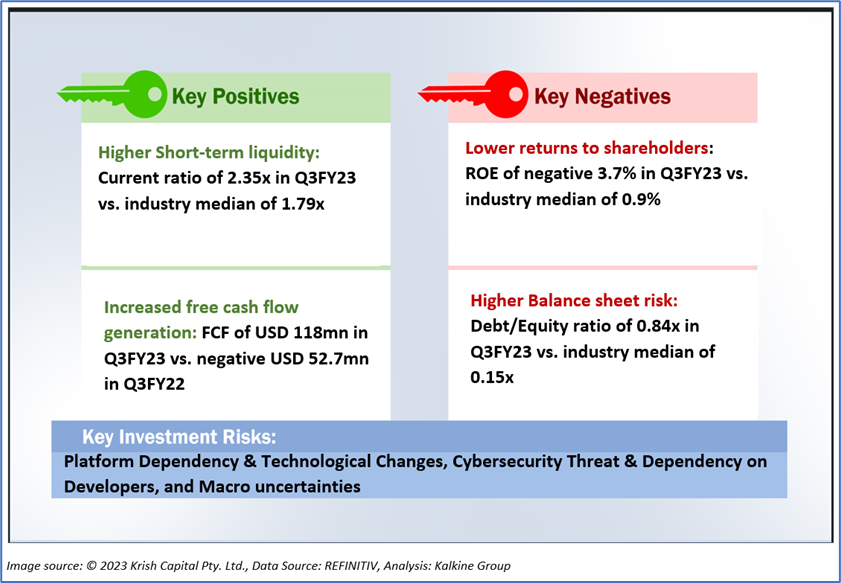 Key Positives

Higher Short-term liquidity: Current ratio of 2.35x in Q3FY23 vs. industry median of 1.79x

Increased free cash flow generation: FCF of USD 118mn in Q3FY23 vs. negative USD 52.7mn in Q3FY22

Key Negatives

Lower returns to shareholders: ROE of negative 3.7% in Q3FY23 vs. industry median of 0.9%

Higher Balance sheet risk: Debt/Equity ratio of 0.84x in Q3FY23 vs. industry median of 0.15x

Key Investment Risks:

Platform Dependency & Technological Changes, Cybersecurity Threat & Dependency on Developers, and Macro uncertainties

Image source: © 2023 Krish Capital Pty. Ltd., Data Source: REFINITIV, Analysis: Kalkine Group